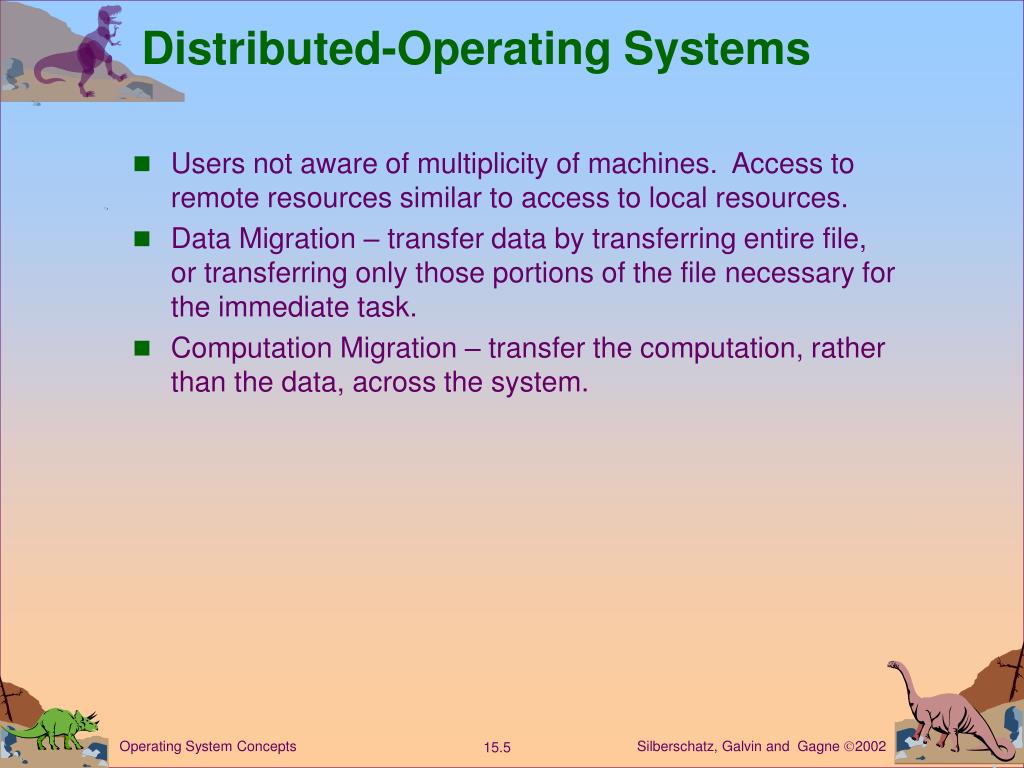 Distributed-Operating Systems

■ Users not aware of multiplicity of machines. Access to remote resources similar to access to local resources.

■ Data Migration – transfer data by transferring entire file, or transferring only those portions of the file necessary for the immediate task.

■ Computation Migration – transfer the computation, rather than the data, across the system.

Operating System Concepts

15.5

Silberschatz, Galvin and Gagne ©2002